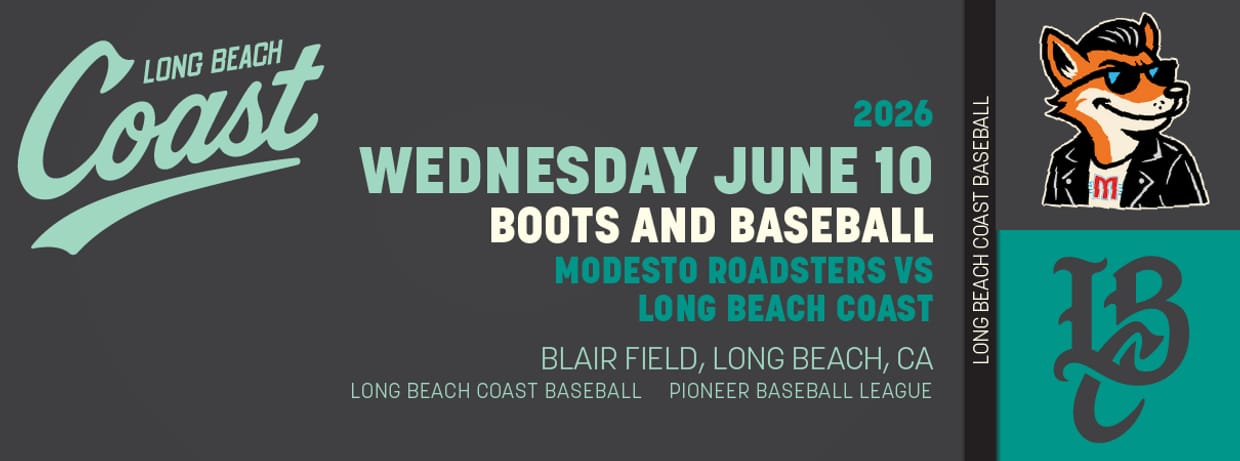 LONG BEACH
Coast

2026
WEDNESDAY JUNE 10
BOOTS AND BASEBALL
MODESTO ROADSTERS VS LONG BEACH COAST

BLAIR FIELD, LONG BEACH, CA
LONG BEACH COAST BASEBALL PIONEER BASEBALL LEAGUE

LONG BEACH COAST BASEBALL

M

LB